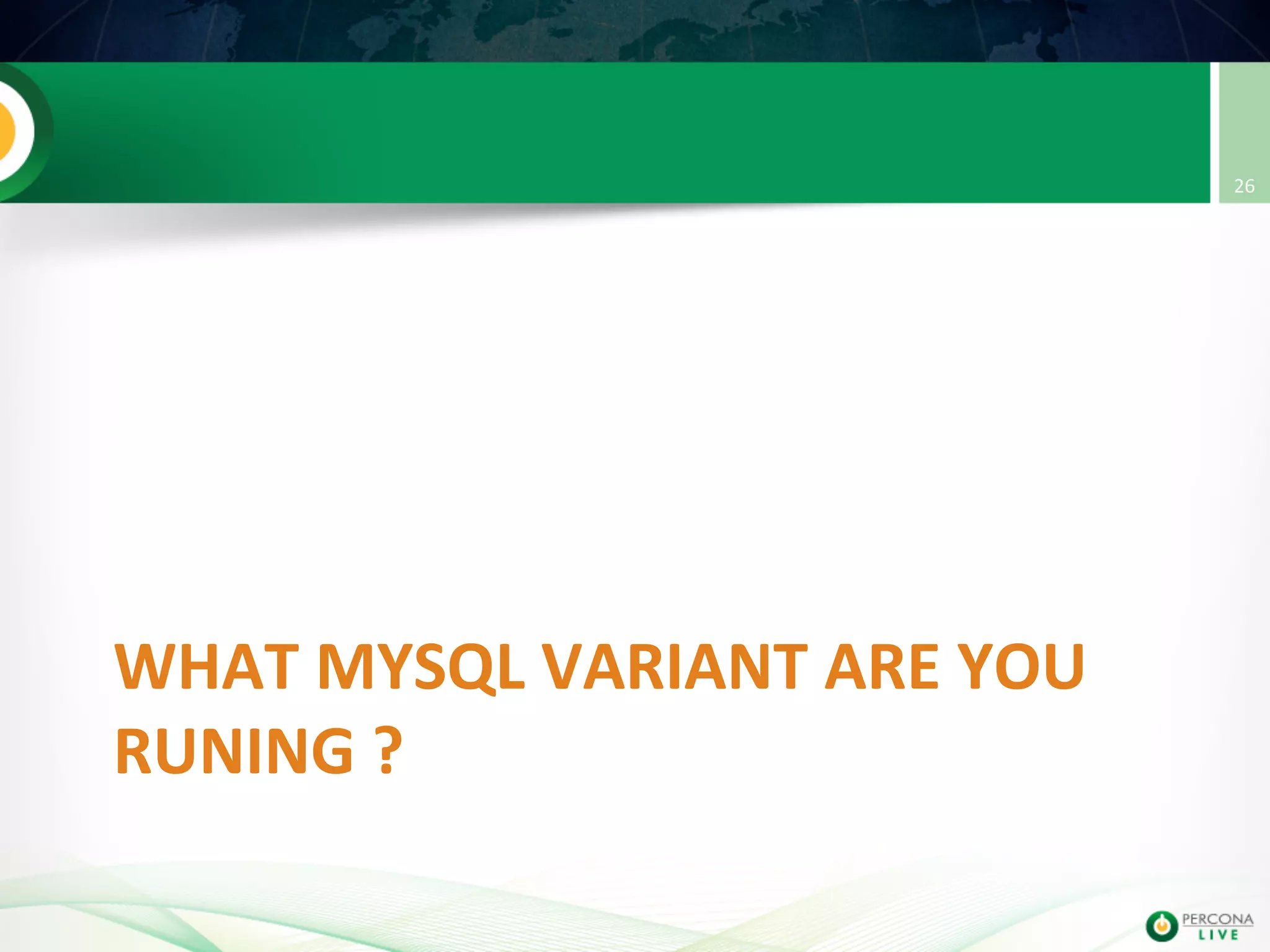 26

WHAT MYSQL VARIANT ARE YOU RUNING ?

PERCONA LIVE